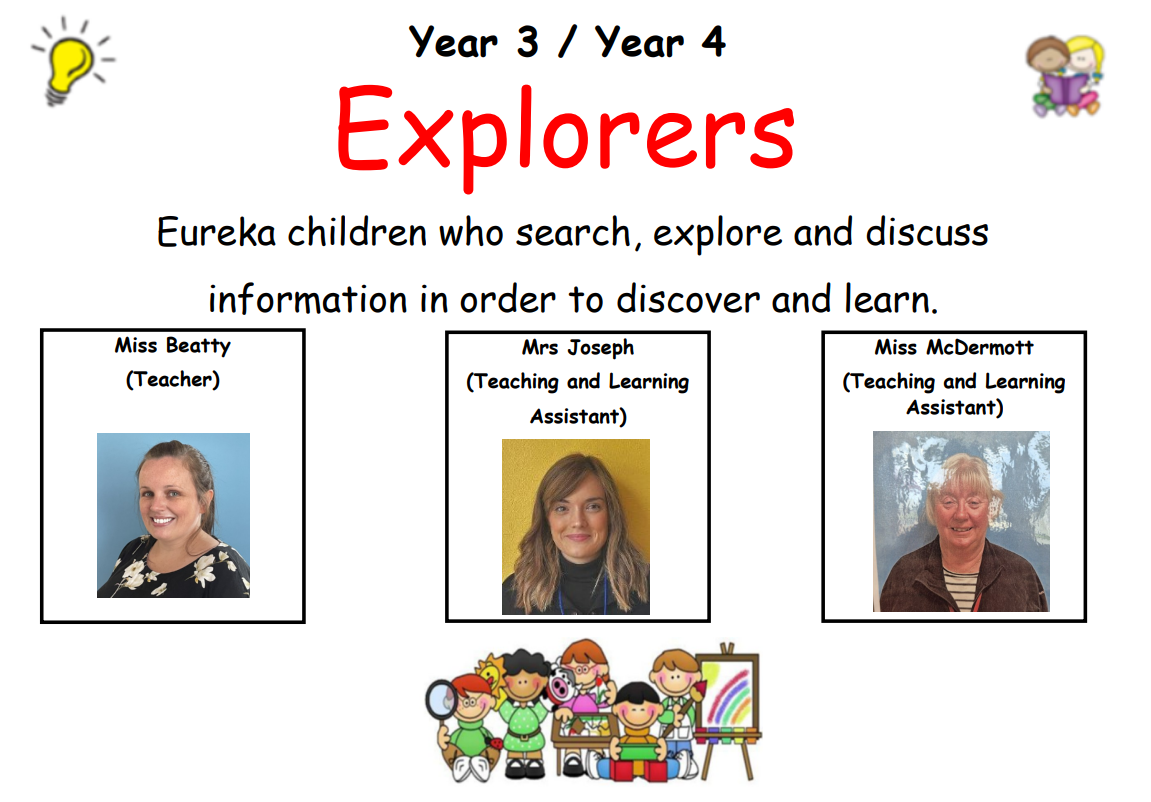 Year 3 / Year 4

Explorers

Eureka children who search, explore and discuss information in order to discover and learn.

Miss Beatty
(Teacher)

Mrs Joseph
(Teaching and Learning Assistant)

Miss McDermott
(Teaching and Learning Assistant)